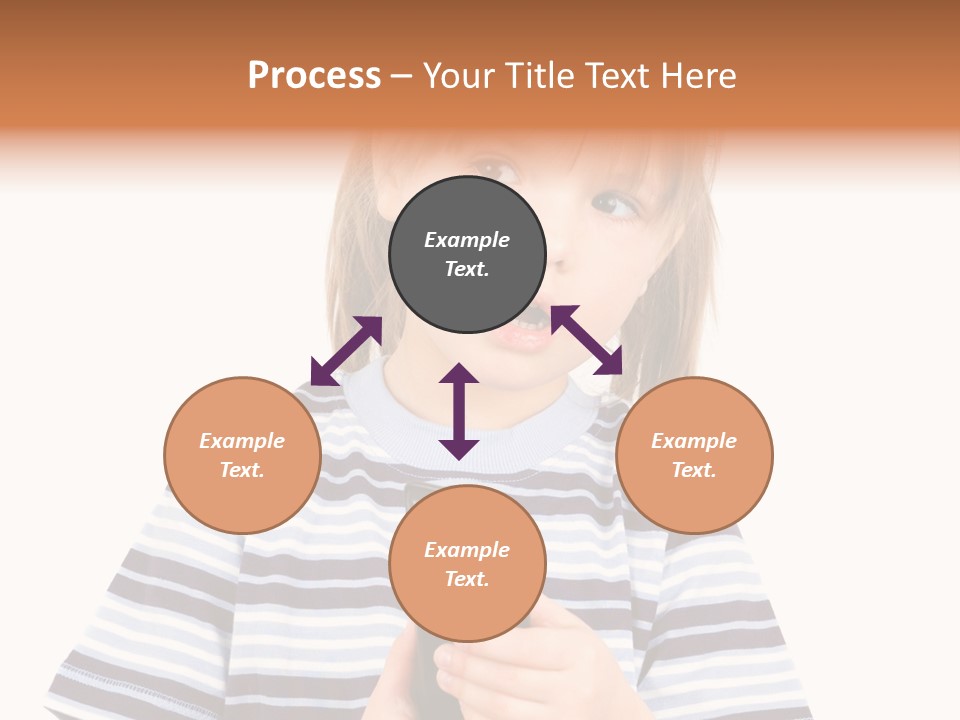 Process – Your Title Text Here

Example Text.

Example Text.

Example Text.

Example Text.